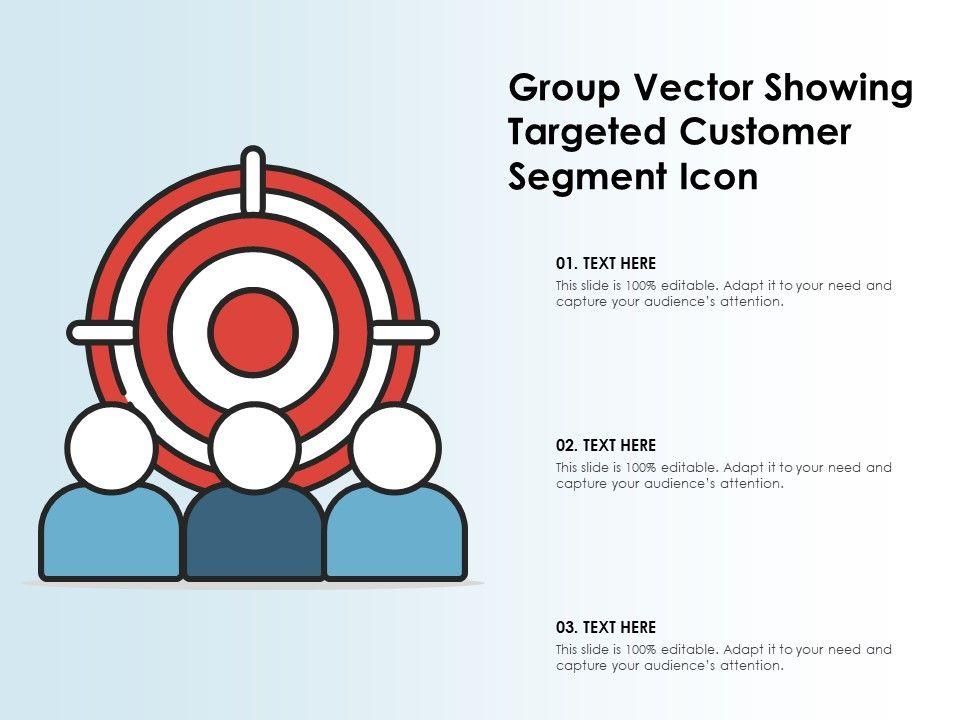 Group Vector Showing Targeted Customer Segment Icon

01. TEXT HERE
This slide is 100% editable. Adapt it to your need and capture your audience's attention.

02. TEXT HERE
This slide is 100% editable. Adapt it to your need and capture your audience's attention.

03. TEXT HERE
This slide is 100% editable. Adapt it to your need and capture your audience's attention.